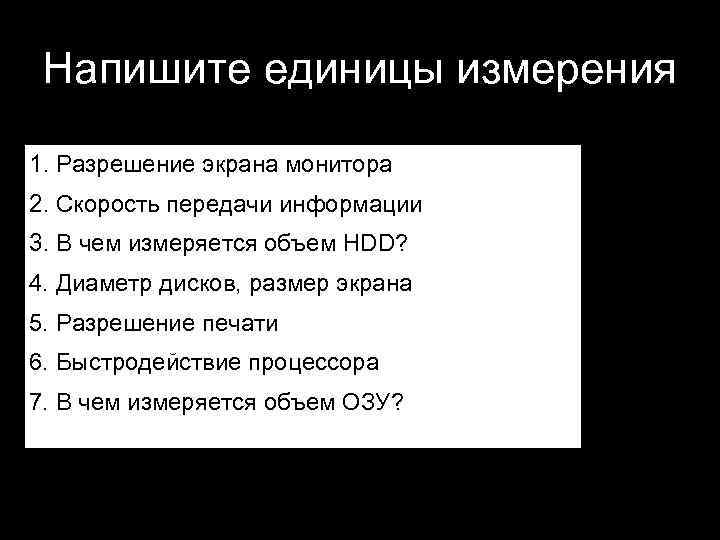 Напишите единицы измерения

1. Разрешение экрана монитора
2. Скорость передачи информации
3. В чем измеряется объем HDD?
4. Диаметр дисков, размер экрана
5. Разрешение печати
6. Быстродействие процессора
7. В чем измеряется объем ОЗУ?